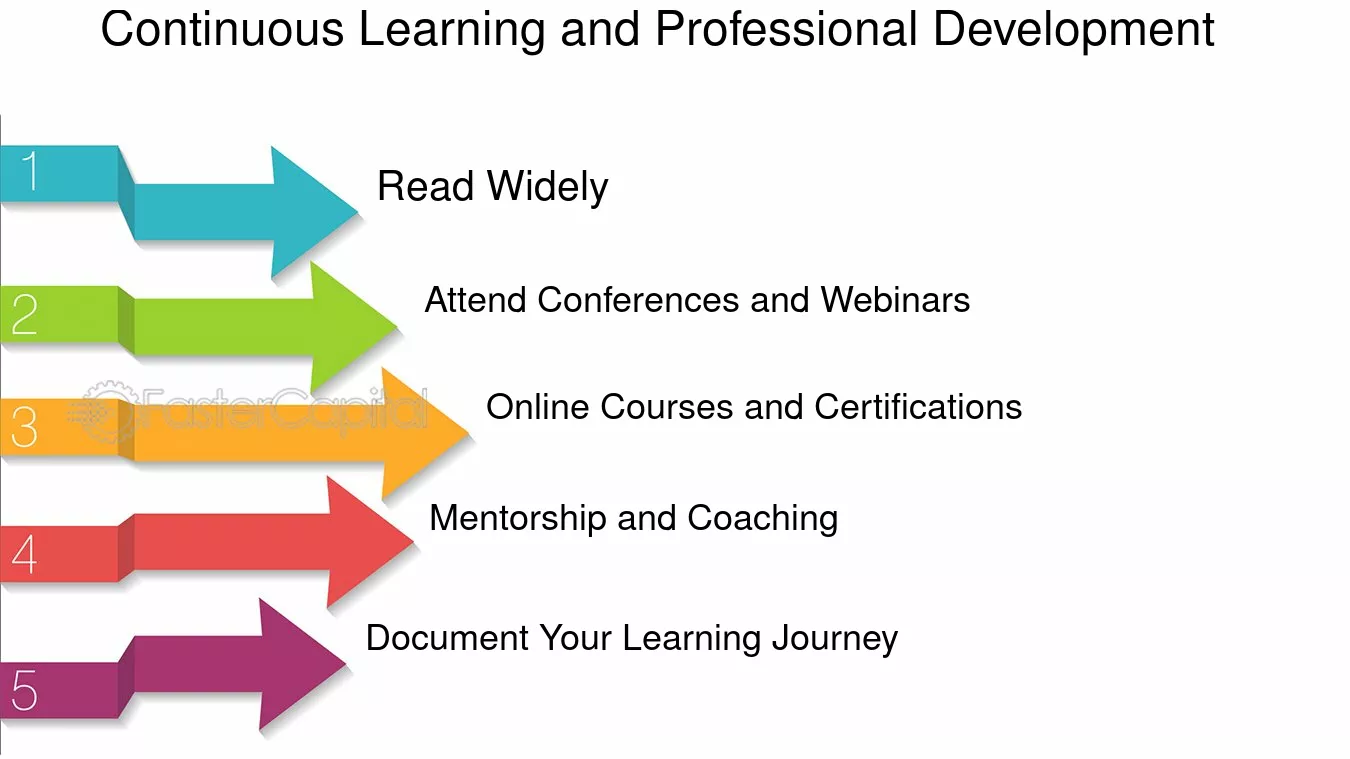 Continuous Learning and Professional Development

1
Read Widely

2
Attend Conferences and Webinars

3
FasterCapital
Online Courses and Certifications

4
Mentorship and Coaching

5
Document Your Learning Journey